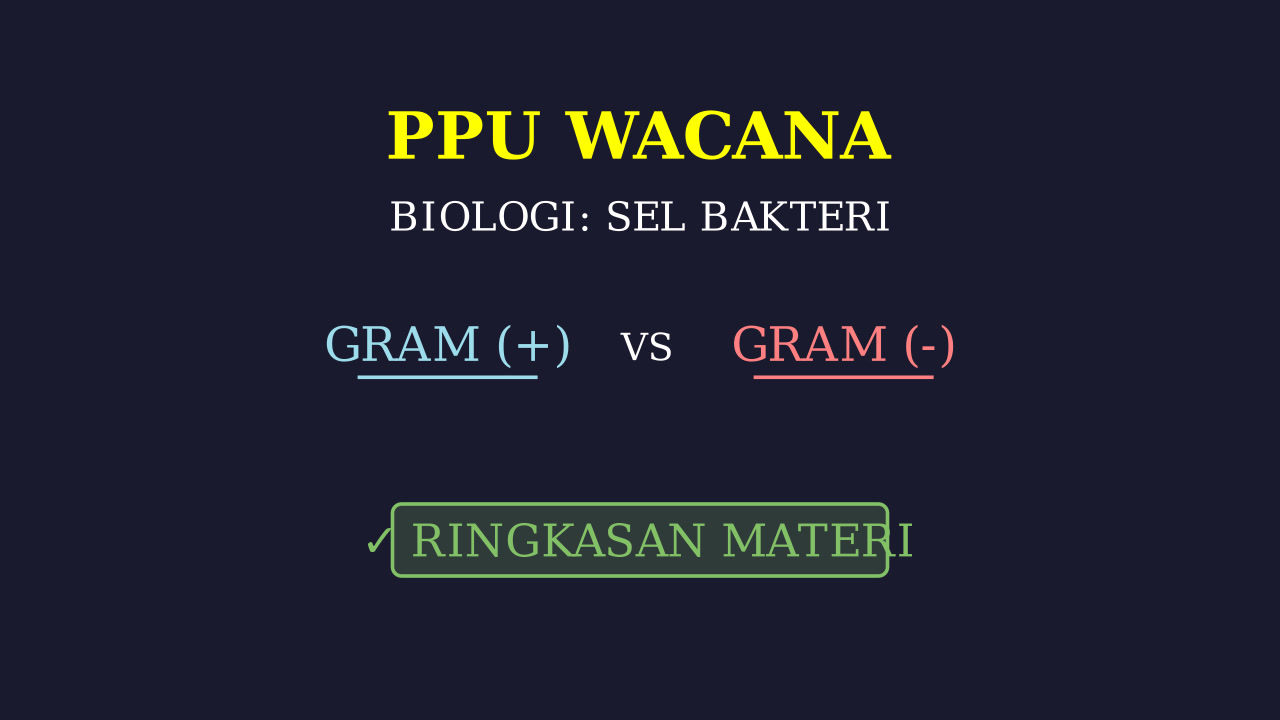 PPU WACANA

BIOLOGI: SEL BAKTERI

GRAM (+) VS GRAM (-)

✓ RINGKASAN MATERI